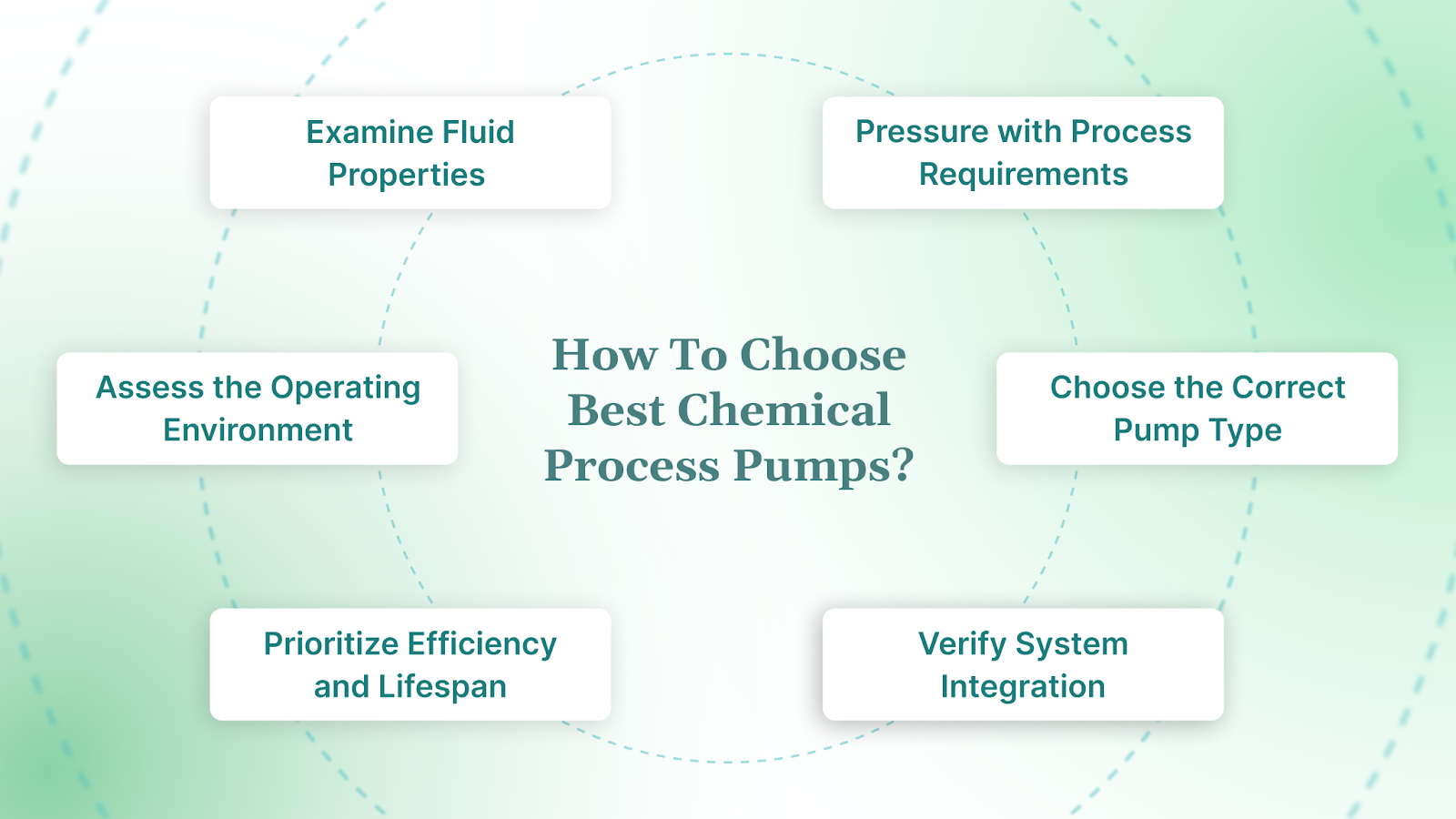 Examine Fluid Properties

Pressure with Process Requirements

Assess the Operating Environment

How To Choose Best Chemical Process Pumps?

Choose the Correct Pump Type

Prioritize Efficiency and Lifespan

Verify System Integration